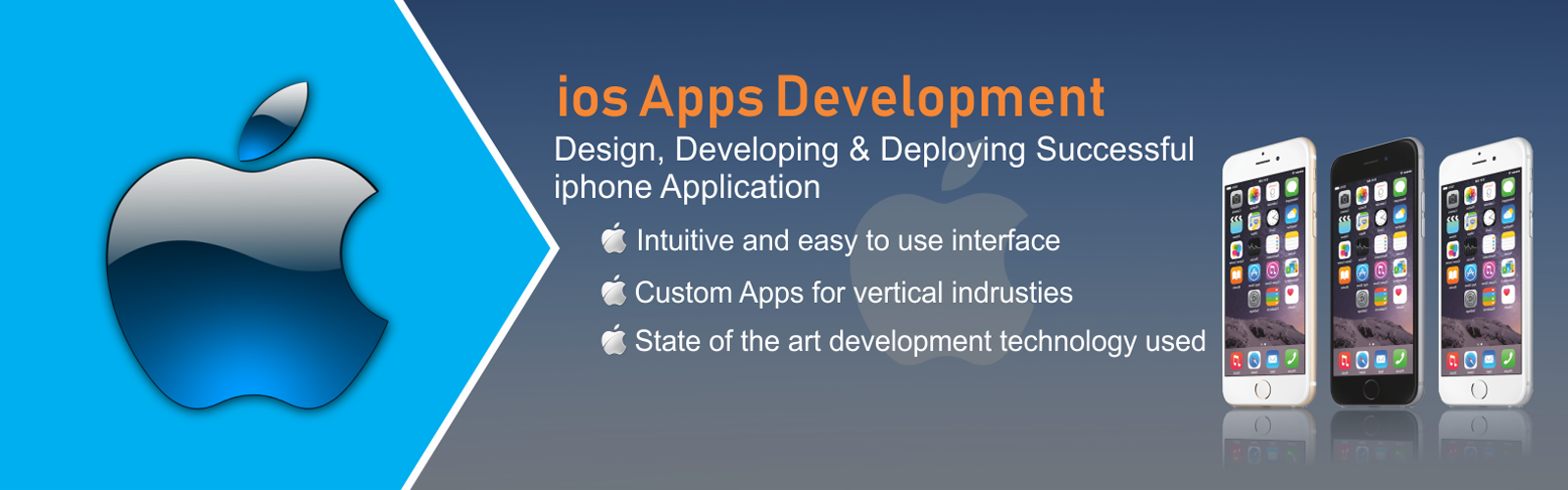 ios Apps Development
Design, Developing & Deploying Successful iphone Application

Intuitive and easy to use interface

Custom Apps for vertical indrusties

State of the art development technology used